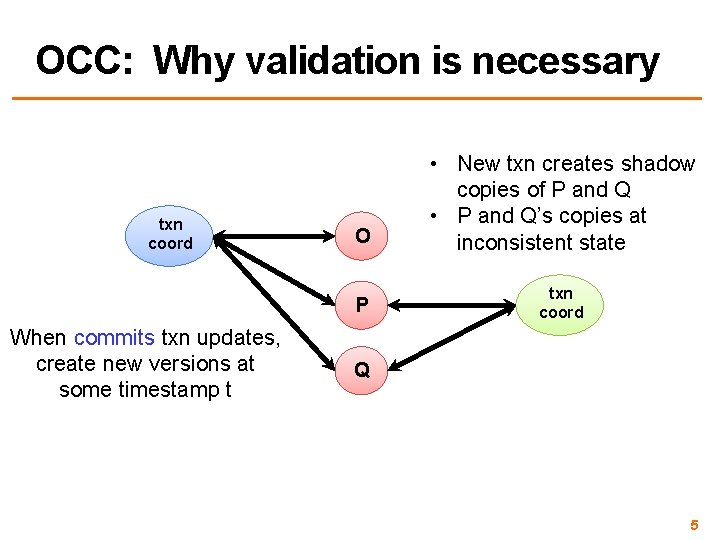 OCC: Why validation is necessary

• New txn creates shadow copies of P and Q
• P and Q's copies at inconsistent state

txn coord

O

P

Q

txn coord

When commits txn updates, create new versions at some timestamp t

5